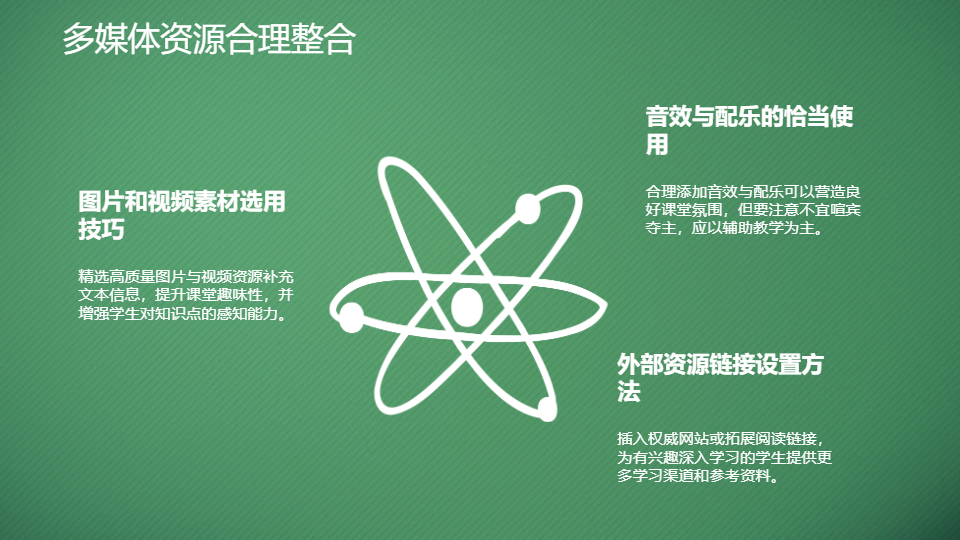 多媒体资源合理整合

图片和视频素材选用技巧

精选高质量图片与视频资源补充文本信息，提升课堂趣味性，并增强学生对知识点的感知能力。

音效与配乐的恰当使用

合理添加音效与配乐可以营造良好课堂氛围，但要注意不宜喧宾夺主，应以辅助教学为主。

外部资源链接设置方法

插入权威网站或拓展阅读链接，为有兴趣深入学习的学生提供更多学习渠道和参考资料。